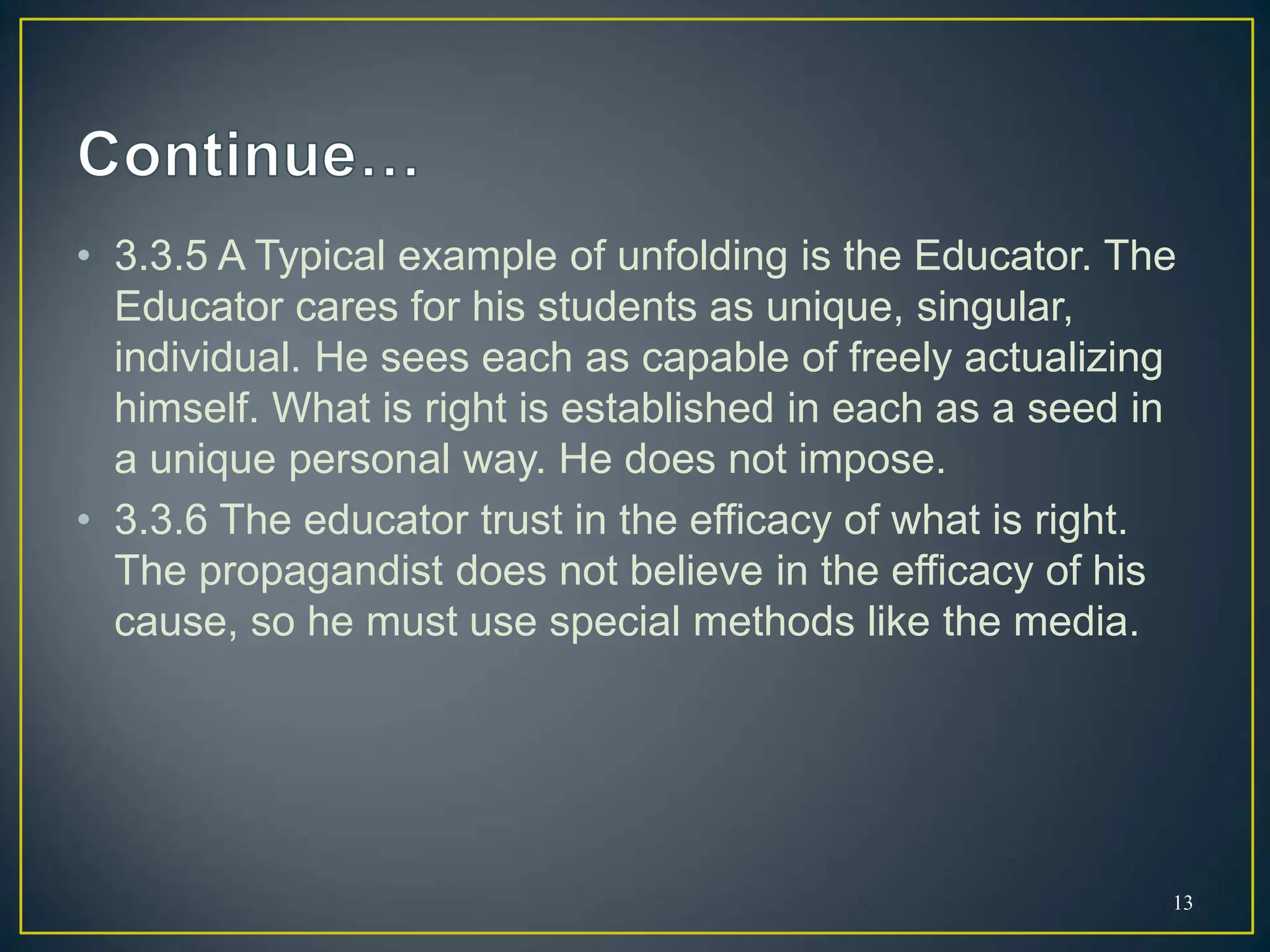 Continue…

• 3.3.5 A Typical example of unfolding is the Educator. The Educator cares for his students as unique, singular, individual. He sees each as capable of freely actualizing himself. What is right is established in each as a seed in a unique personal way. He does not impose.

• 3.3.6 The educator trust in the efficacy of what is right. The propagandist does not believe in the efficacy of his cause, so he must use special methods like the media.

13